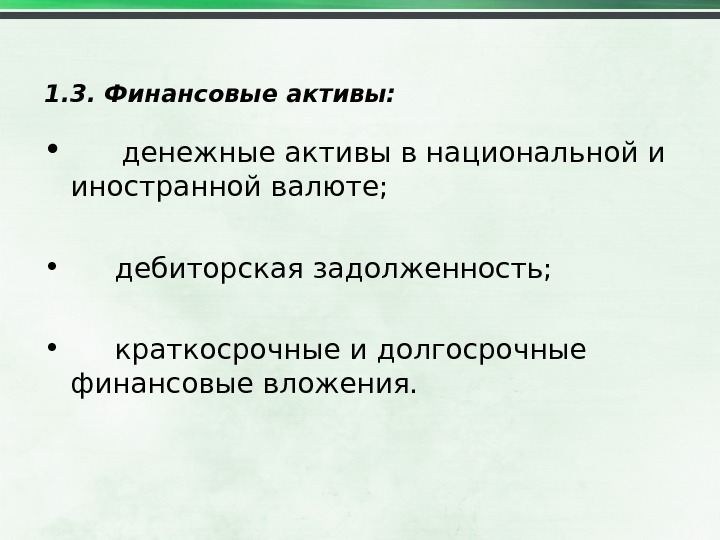 1.3. Финансовые активы:

• денежные активы в национальной и иностранной валюте;

• дебиторская задолженность;

• краткосрочные и долгосрочные финансовые вложения.